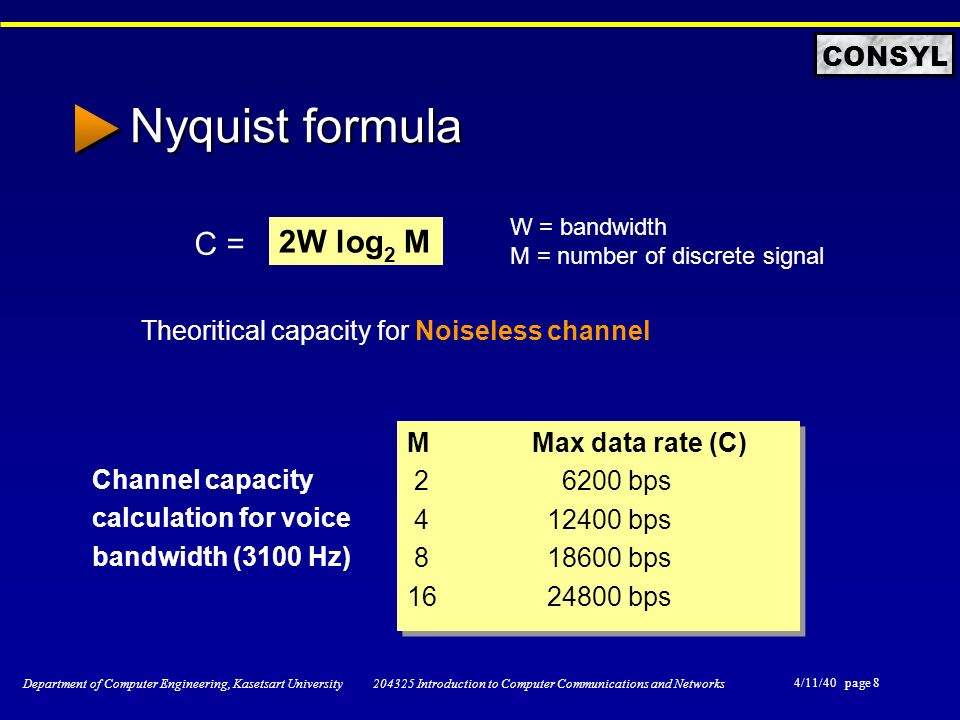 CONSYL

Nyquist formula

C = $2W \log_2 M$

W = bandwidth
M = number of discrete signal

Theoritical capacity for Noiseless channel

Channel capacity calculation for voice bandwidth (3100 Hz)

| M | Max data rate (C) |
|---|---|
| 2 | 6200 bps |
| 4 | 12400 bps |
| 8 | 18600 bps |
| 16 | 24800 bps |

Department of Computer Engineering, Kasetsart University 204325 Introduction to Computer Communications and Networks 4/11/40 page 8